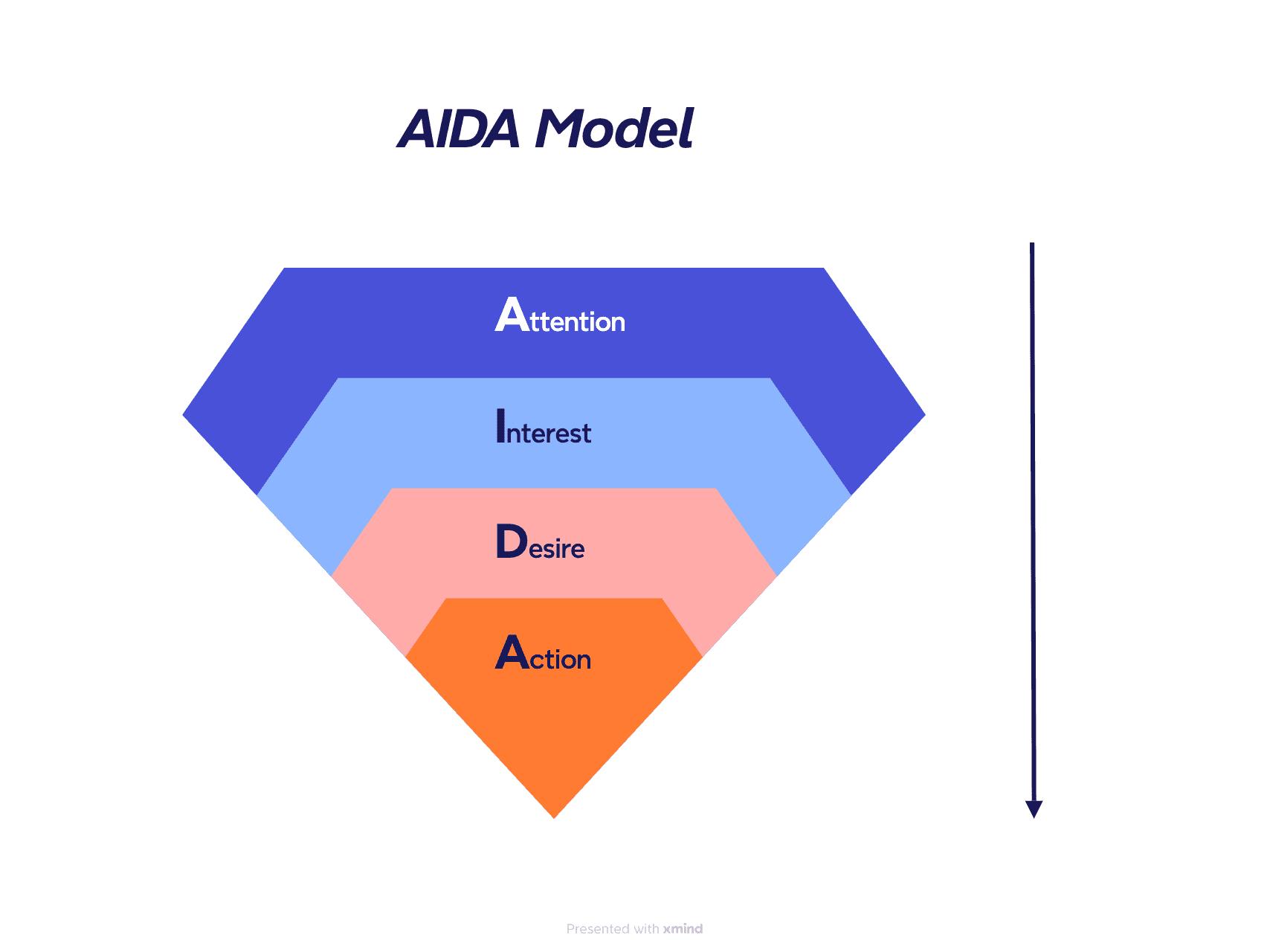 AIDA Model

Attention

Interest

Desire

Action

Presented with xmind